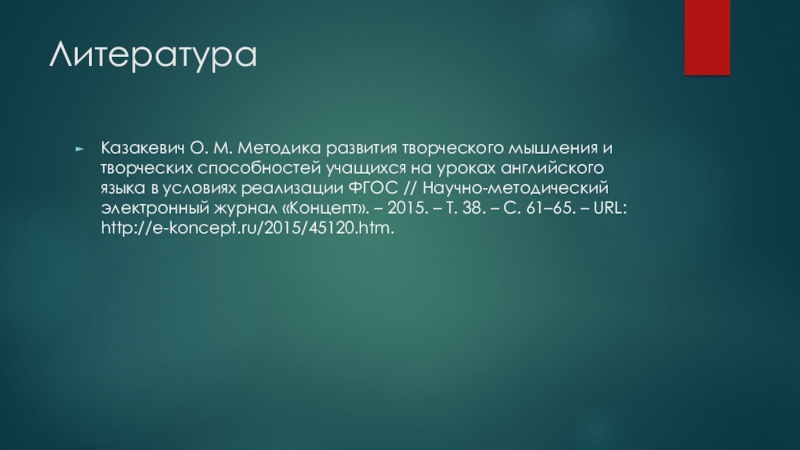 Литература

Казакевич О. М. Методика развития творческого мышления и творческих способностей учащихся на уроках английского языка в условиях реализации ФГОС // Научно-методический электронный журнал «Концепт». – 2015. – Т. 38. – С. 61–65. – URL: http://e-koncept.ru/2015/45120.htm.